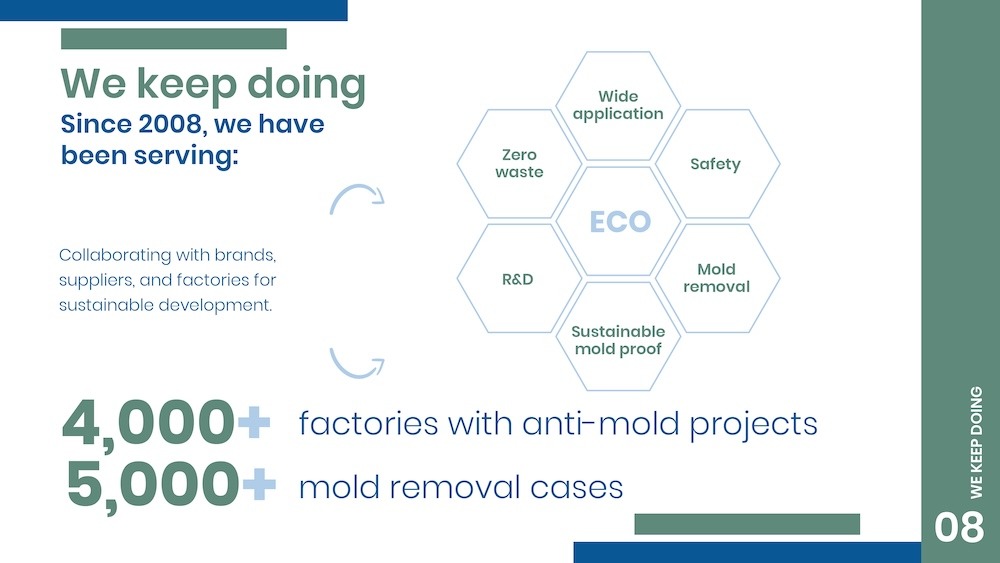 We keep doing
Since 2008, we have been serving:

Collaborating with brands, suppliers, and factories for sustainable development.

Wide application
Zero waste
Safety
ECO
R&D
Mold removal
Sustainable mold proof

4,000+ factories with anti-mold projects
5,000+ mold removal cases

WE KEEP DOING
08